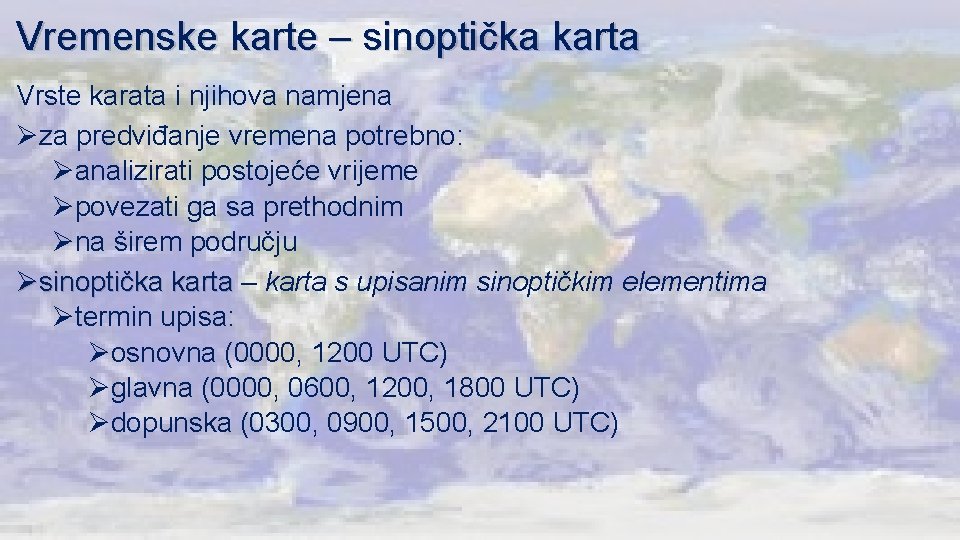 Vremenske karte – sinoptička karta

Vrste karata i njihova namjena
➢za predviđanje vremena potrebno:
➢analizirati postojeće vrijeme
➢povezati ga sa prethodnim
➢na širem području
➢sinoptička karta – karta s upisanim sinoptičkim elementima
➢termin upisa:
➢osnovna (0000, 1200 UTC)
➢glavna (0000, 0600, 1200, 1800 UTC)
➢dopunska (0300, 0900, 1500, 2100 UTC)